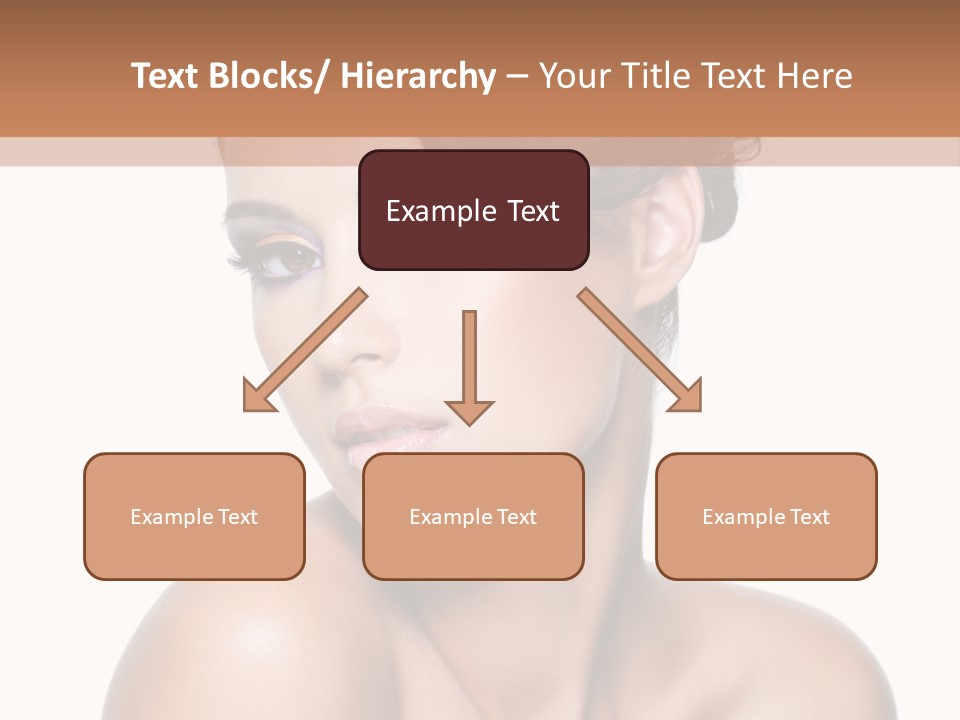 Text Blocks/ Hierarchy – Your Title Text Here

Example Text

Example Text

Example Text

Example Text